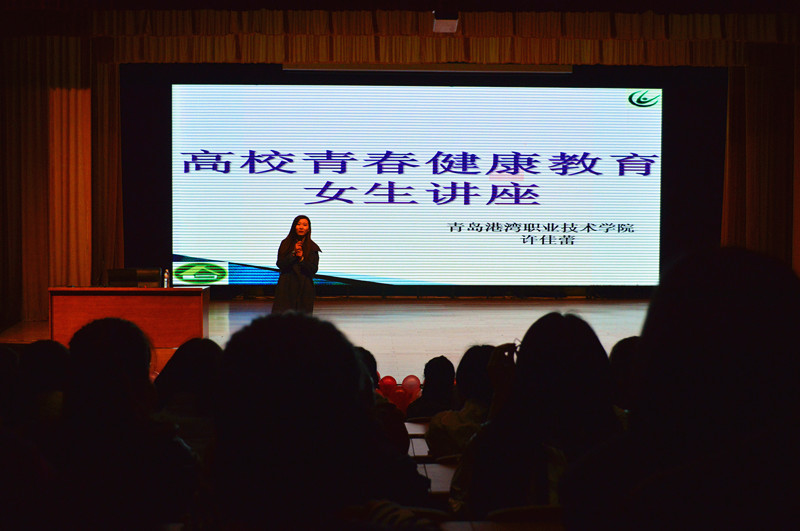 高校青春健康教育
女生讲座

青岛港湾职业技术学院
许佳蕾